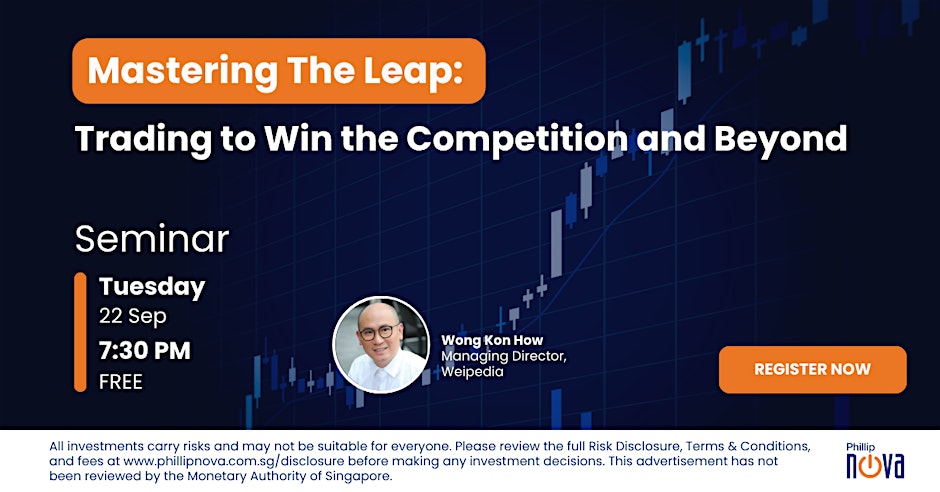 Mastering The Leap:
Trading to Win the Competition and Beyond

Seminar

Tuesday
22 Sep
7:30 PM
FREE

Wong Kon How
Managing Director, Weipedia

REGISTER NOW

All investments carry risks and may not be suitable for everyone. Please review the full Risk Disclosure, Terms & Conditions, and fees at www.phillipnova.com.sg/disclosure before making any investment decisions. This advertisement has not been reviewed by the Monetary Authority of Singapore.

Phillip nova